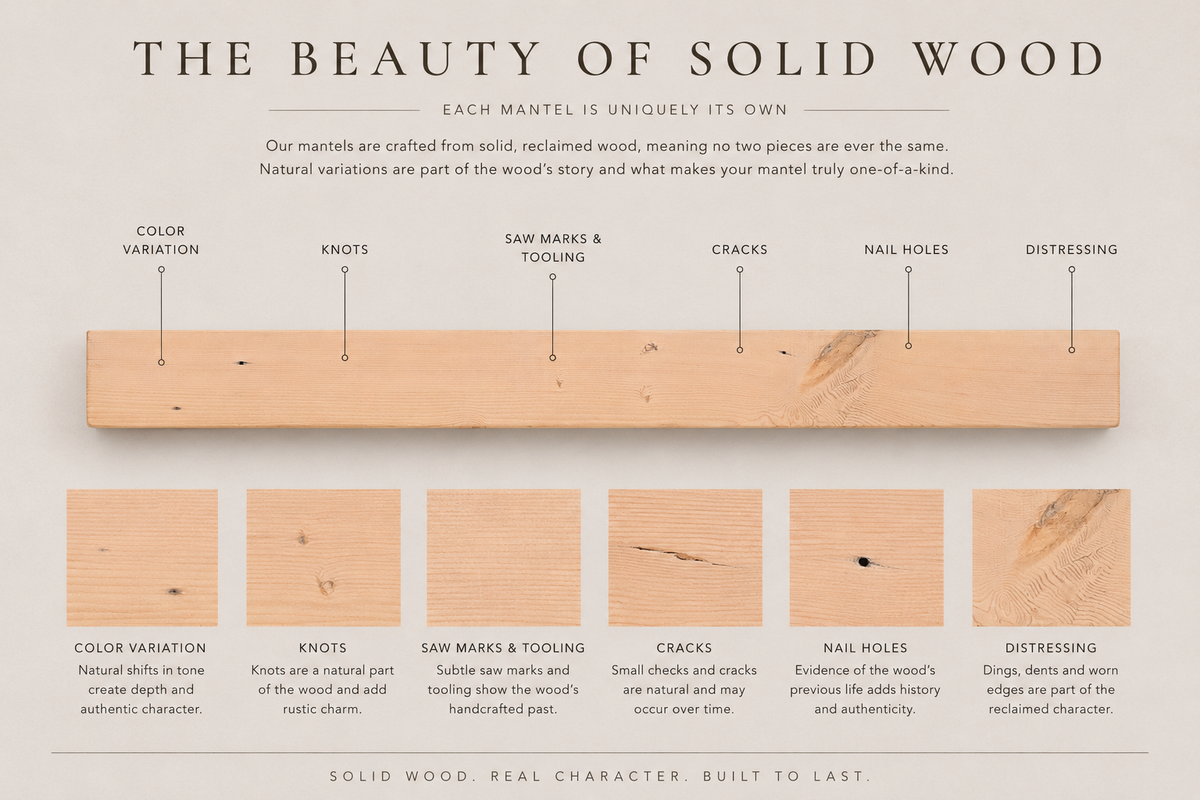 THE BEAUTY OF SOLID WOOD

EACH MANTEL IS UNIQUELY ITS OWN

Our mantels are crafted from solid, reclaimed wood, meaning no two pieces are ever the same. Natural variations are part of the wood's story and what makes your mantel truly one-of-a-kind.

COLOR VARIATION

KNOTS

SAW MARKS & TOOLING

CRACKS

NAIL HOLES

DISTRESSING

COLOR VARIATION
Natural shifts in tone create depth and authentic character.

KNOTS
Knots are a natural part of the wood and add rustic charm.

SAW MARKS & TOOLING
Subtle saw marks and tooling show the wood's handcrafted past.

CRACKS
Small checks and cracks are natural and may occur over time.

NAIL HOLES
Evidence of the wood's previous life adds history and authenticity.

DISTRESSING
Dings, dents and worn edges are part of the reclaimed character.

SOLID WOOD. REAL CHARACTER. BUILT TO LAST.